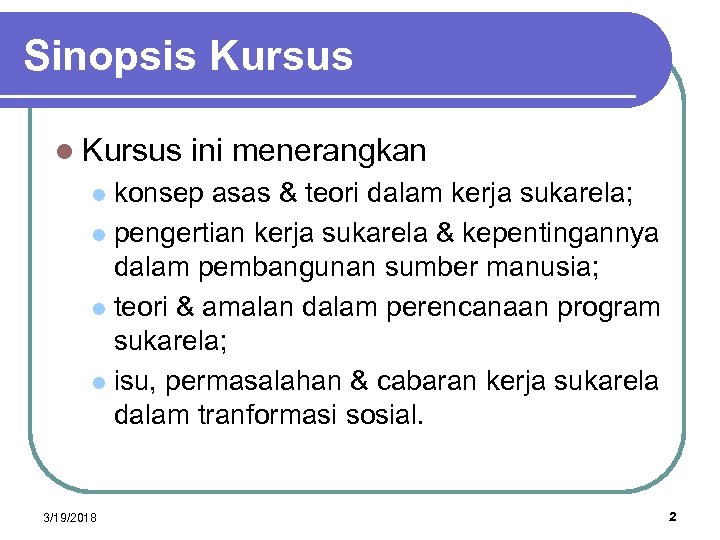 Sinopsis Kursus

- Kursus ini menerangkan
  - konsep asas & teori dalam kerja sukarela;
  - pengertian kerja sukarela & kepentingannya dalam pembangunan sumber manusia;
  - teori & amalan dalam perencanaan program sukarela;
  - isu, permasalahan & cabaran kerja sukarela dalam tranformasi sosial.

3/19/2018

2